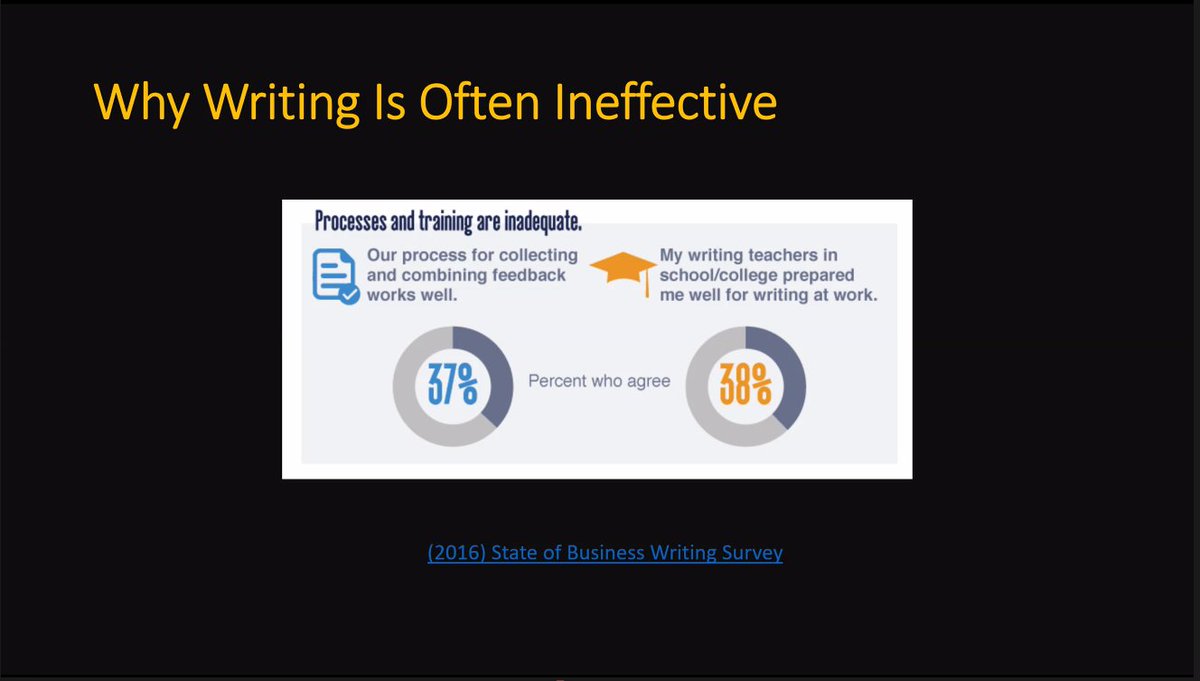 Why Writing Is Often Ineffective

Processes and training are inadequate.

Our process for collecting and combining feedback works well.

My writing teachers in school/college prepared me well for writing at work.

37%

Percent who agree

38%

(2016) State of Business Writing Survey